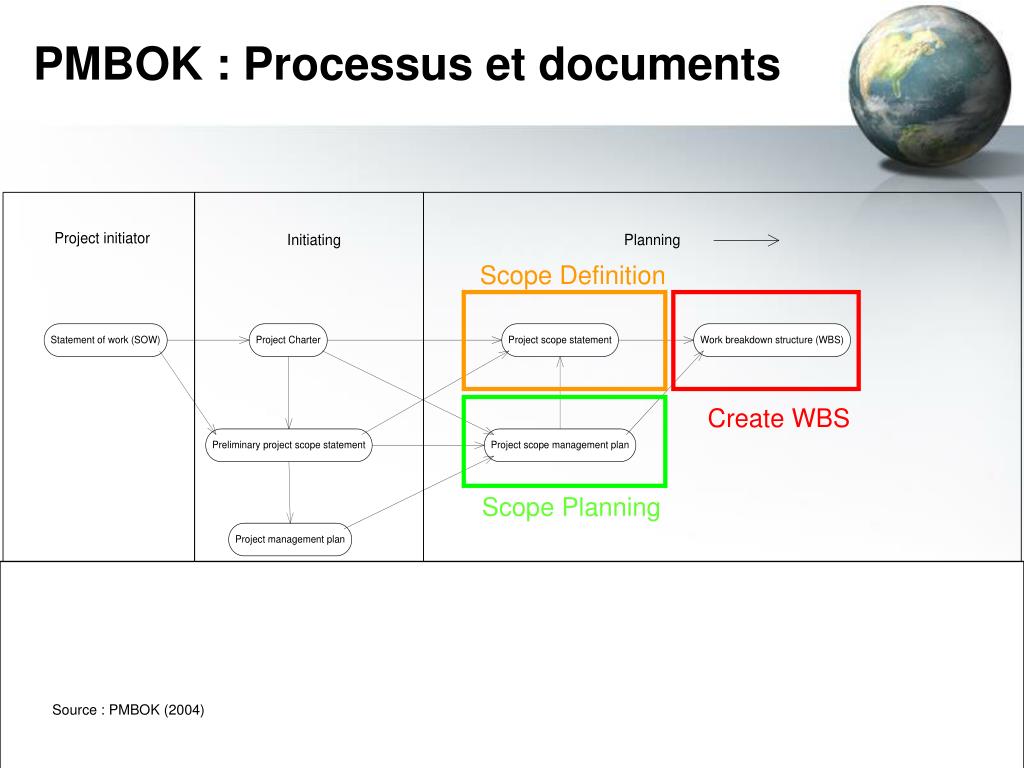 PMBOK : Processus et documents

Project initiator

Initiating

Planning

Scope Definition

Statement of work (SOW)

Project Charter

Project scope statement

Work breakdown structure (WBS)

Create WBS

Preliminary project scope statement

Project scope management plan

Scope Planning

Project management plan

Source : PMBOK (2004)